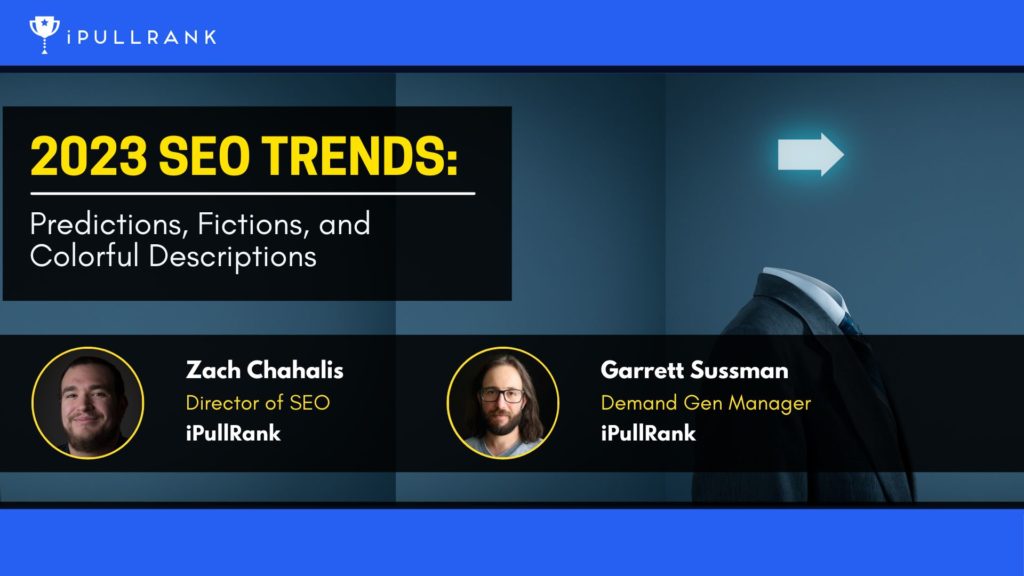 iPULLRANK

2023 SEO TRENDS:

Predictions, Fictions, and Colorful Descriptions

Zach Chahalis
Director of SEO
iPullRank

Garrett Sussman
Demand Gen Manager
iPullRank